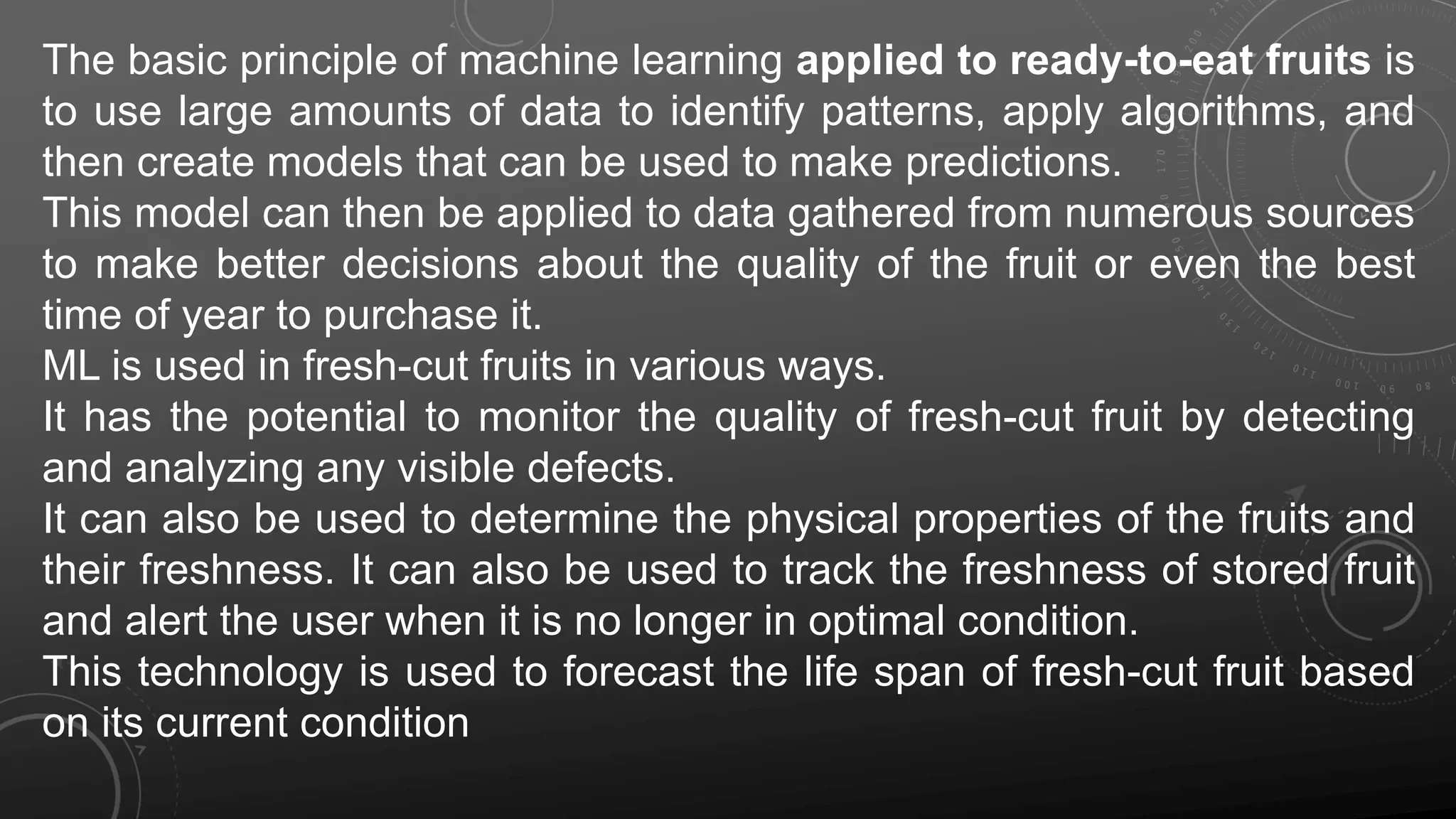 The basic principle of machine learning applied to ready-to-eat fruits is to use large amounts of data to identify patterns, apply algorithms, and then create models that can be used to make predictions.
This model can then be applied to data gathered from numerous sources to make better decisions about the quality of the fruit or even the best time of year to purchase it.
ML is used in fresh-cut fruits in various ways.
It has the potential to monitor the quality of fresh-cut fruit by detecting and analyzing any visible defects.
It can also be used to determine the physical properties of the fruits and their freshness. It can also be used to track the freshness of stored fruit and alert the user when it is no longer in optimal condition.
This technology is used to forecast the life span of fresh-cut fruit based on its current condition